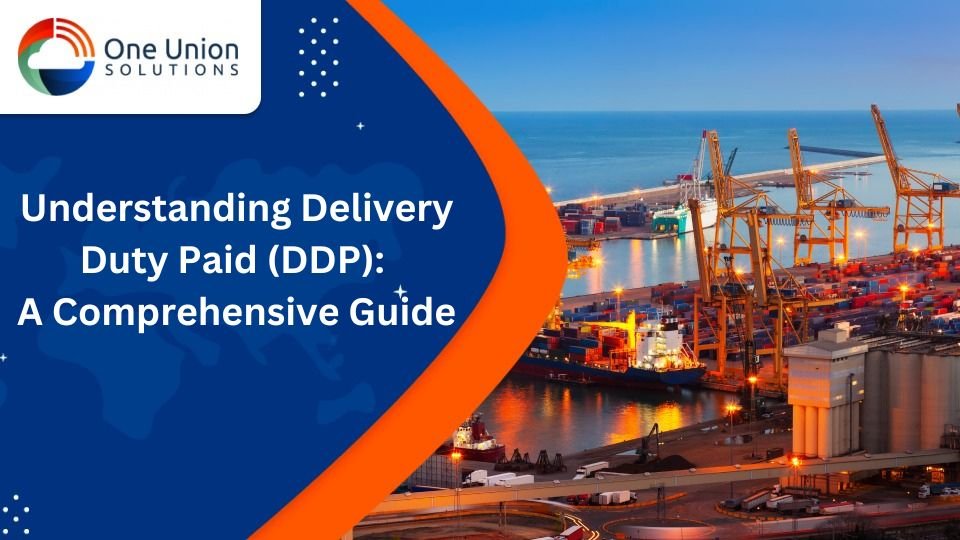 One Union
SOLUTIONS

Understanding Delivery Duty Paid (DDP): A Comprehensive Guide